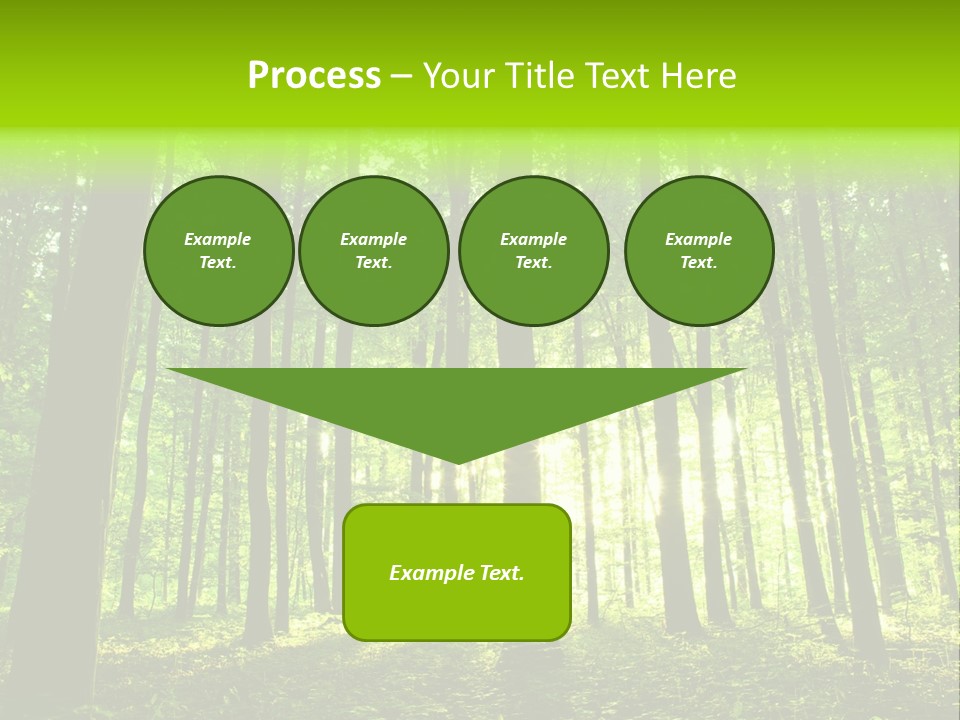 Process – Your Title Text Here

Example Text.

Example Text.

Example Text.

Example Text.

Example Text.